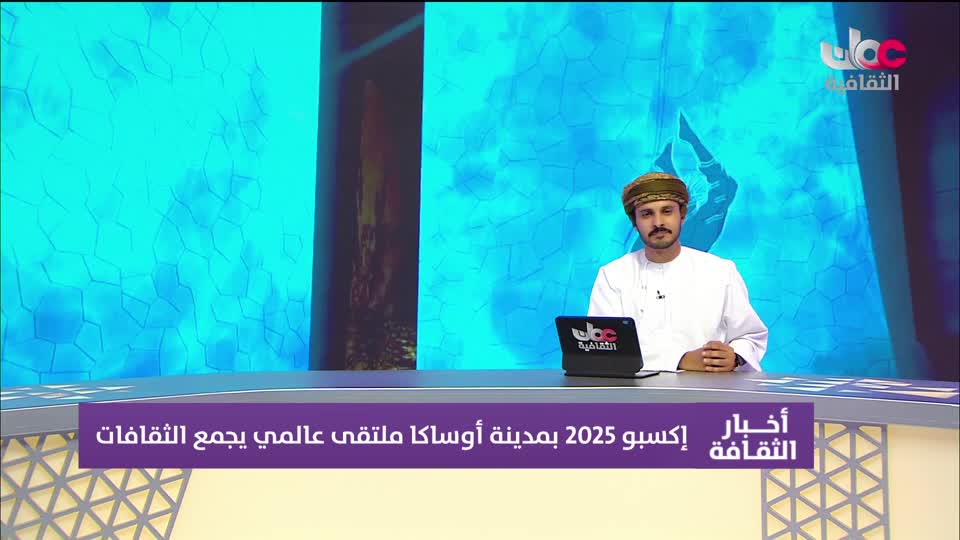 عُمان
الثقافية

عُمان
الثقافية

أخبار
الثقافة

إكسبو 2025 بمدينة أوساكا ملتقى عالمي يجمع الثقافات